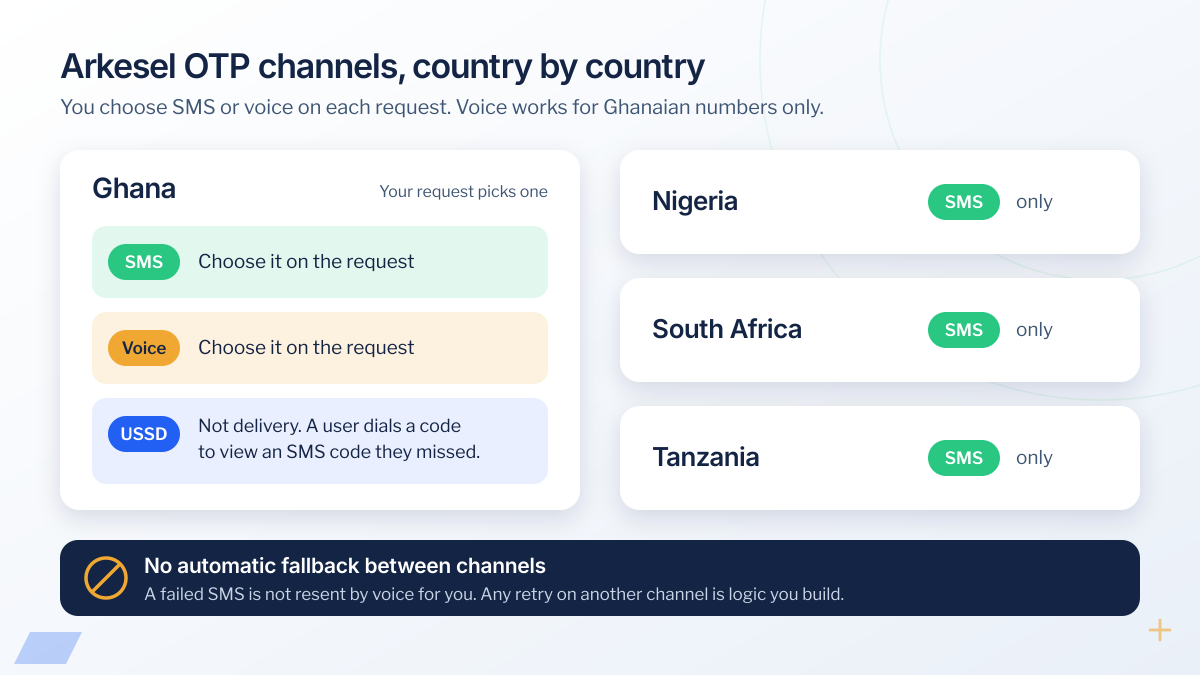 Arkesel OTP channels, country by country

You choose SMS or voice on each request. Voice works for Ghanaian numbers only.

Ghana

Your request picks one

SMS Choose it on the request

Voice Choose it on the request

USSD Not delivery. A user dials a code to view an SMS code they missed.

Nigeria SMS only

South Africa SMS only

Tanzania SMS only

No automatic fallback between channels

A failed SMS is not resent by voice for you. Any retry on another channel is logic you build.